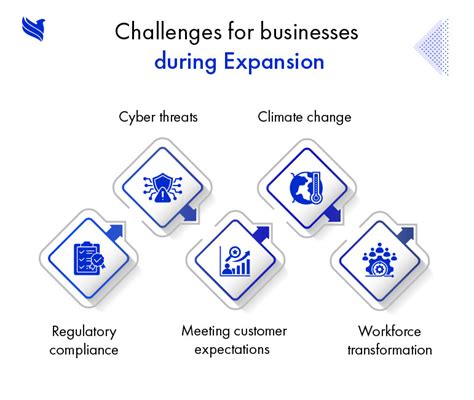 Challenges for businesses during Expansion

Cyber threats

Climate change

Regulatory compliance

Meeting customer expectations

Workforce transformation